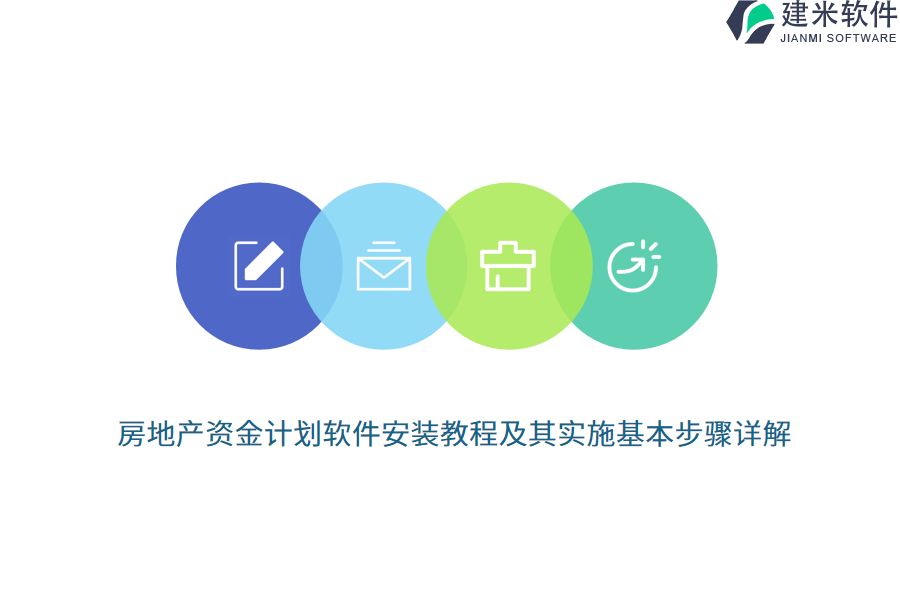 建米软件
JIANMI SOFTWARE

房地产资金计划软件安装教程及其实施基本步骤详解